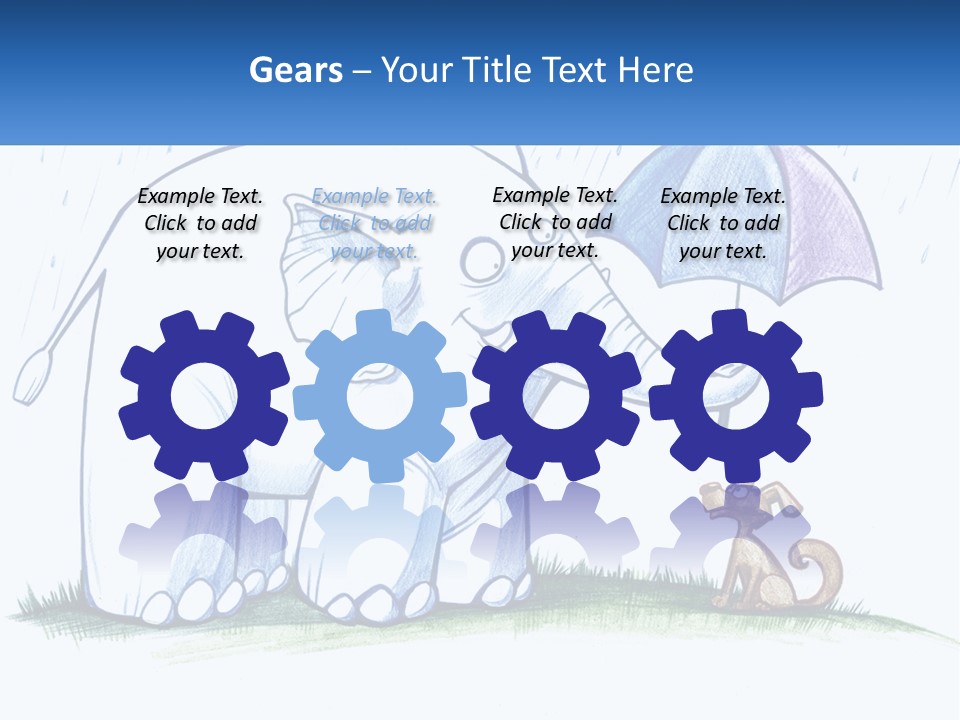 Gears – Your Title Text Here

Example Text. Click to add your text.

Example Text. Click to add your text.

Example Text. Click to add your text.

Example Text. Click to add your text.